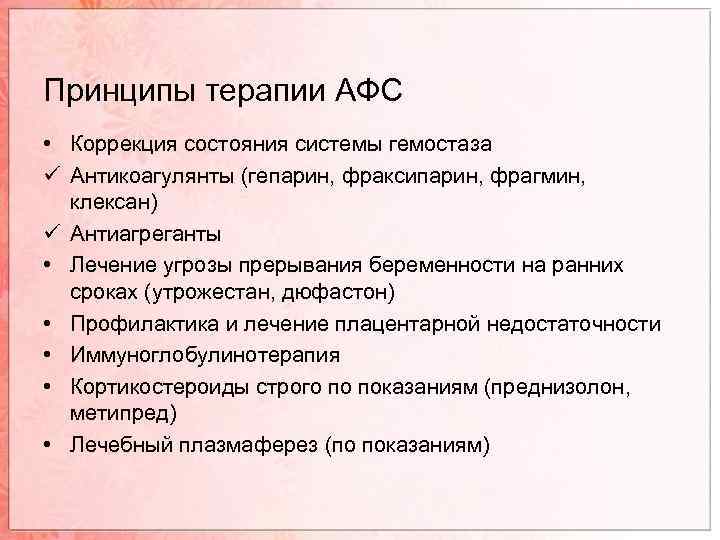 Принципы терапии АФС

• Коррекция состояния системы гемостаза
✓ Антикоагулянты (гепарин, фраксипарин, фрагмин, клексан)
✓ Антиагреганты
• Лечение угрозы прерывания беременности на ранних сроках (утрожестан, дюфастон)
• Профилактика и лечение плацентарной недостаточности
• Иммуноглобулинотерапия
• Кортикостероиды строго по показаниям (преднизолон, метипред)
• Лечебный плазмаферез (по показаниям)